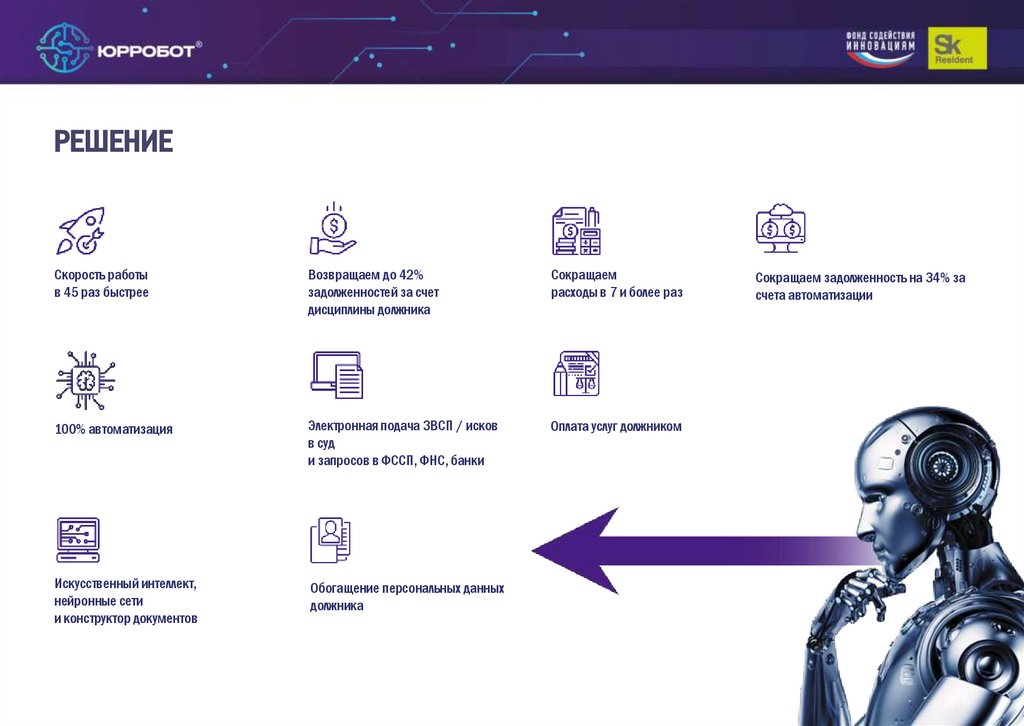 ЮРРОБОТ®

ФОНД СОДЕЙСТВИЯ ИННОВАЦИЯМ

Sk Resident

РЕШЕНИЕ

Скорость работы в 45 раз быстрее

Возвращаем до 42% задолженностей за счет дисциплины должника

Сокращаем расходы в 7 и более раз

Сокращаем задолженность на 34% за счета автоматизации

100% автоматизация

Электронная подача ЗВСП / исков в суд и запросов в ФССП, ФНС, банки

Оплата услуг должником

Искусственный интеллект, нейронные сети и конструктор документов

Обогащение персональных данных должника